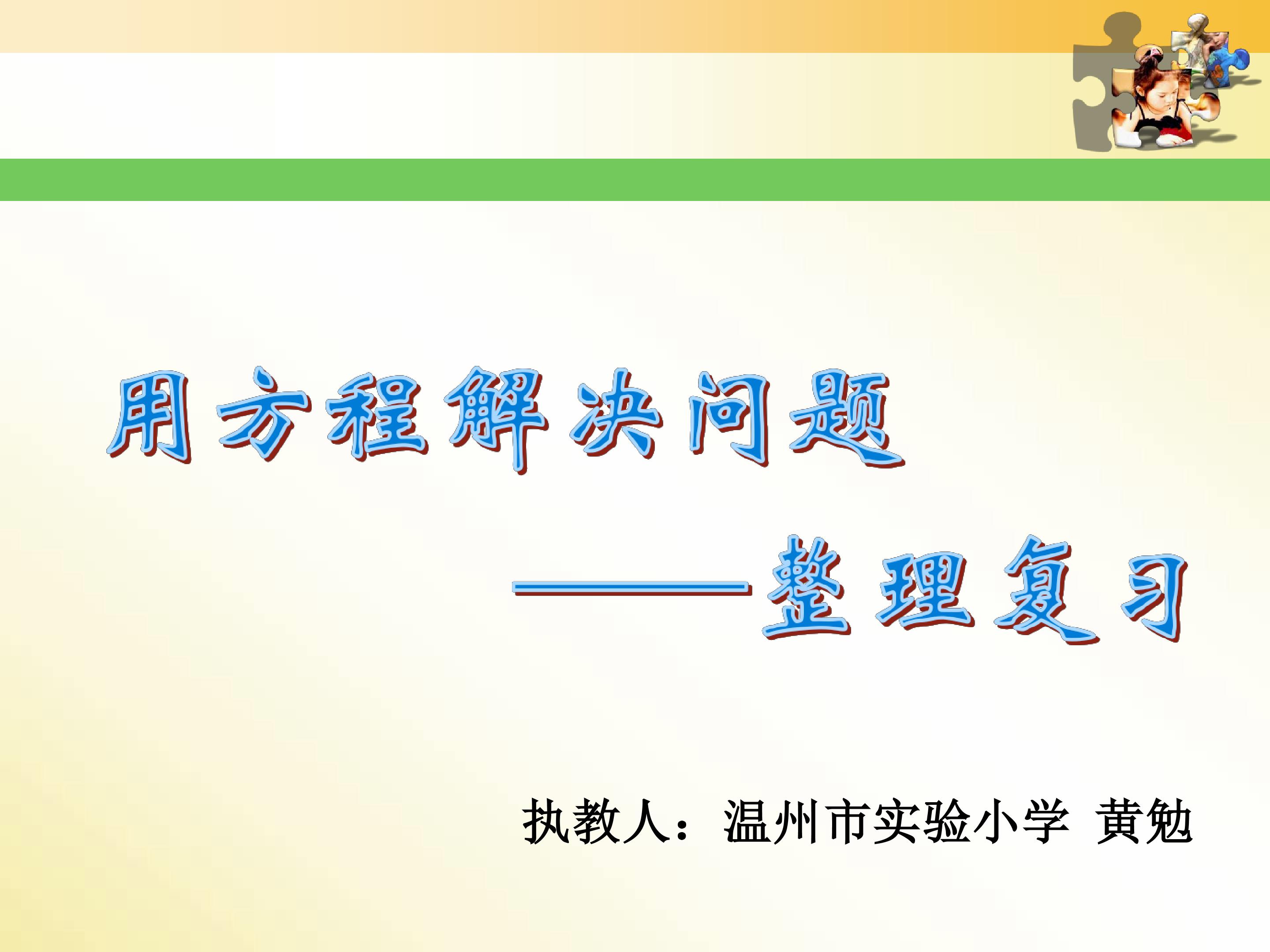 用方程解决问题

——整理复习

执教人：温州市实验小学 黄勉